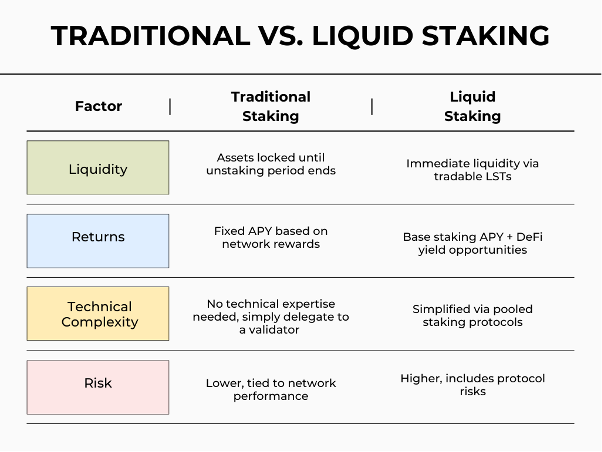 TRADITIONAL VS. LIQUID STAKING

| Factor | Traditional Staking | Liquid Staking |
|---|---|---|
| Liquidity | Assets locked until unstaking period ends | Immediate liquidity via tradable LSTs |
| Returns | Fixed APY based on network rewards | Base staking APY + DeFi yield opportunities |
| Technical Complexity | No technical expertise needed, simply delegate to a validator | Simplified via pooled staking protocols |
| Risk | Lower, tied to network performance | Higher, includes protocol risks |